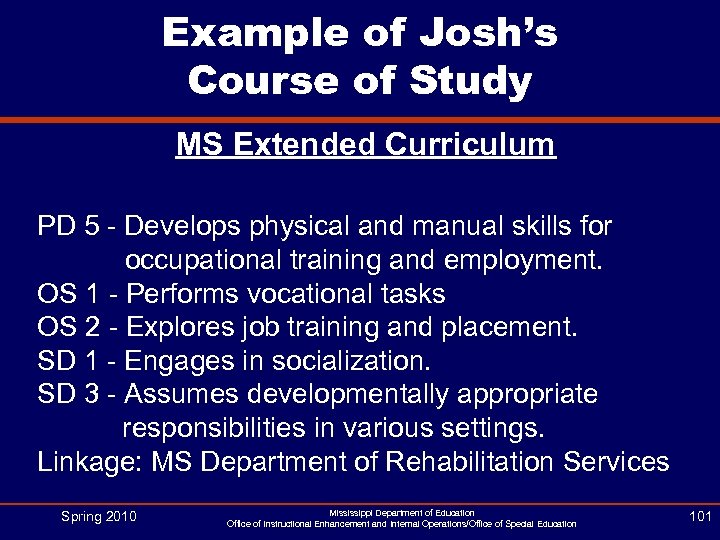 Example of Josh's Course of Study

MS Extended Curriculum

PD 5 - Develops physical and manual skills for occupational training and employment.
OS 1 - Performs vocational tasks
OS 2 - Explores job training and placement.
SD 1 - Engages in socialization.
SD 3 - Assumes developmentally appropriate responsibilities in various settings.
Linkage: MS Department of Rehabilitation Services

Spring 2010

Mississippi Department of Education
Office of Instructional Enhancement and Internal Operations/Office of Special Education

101